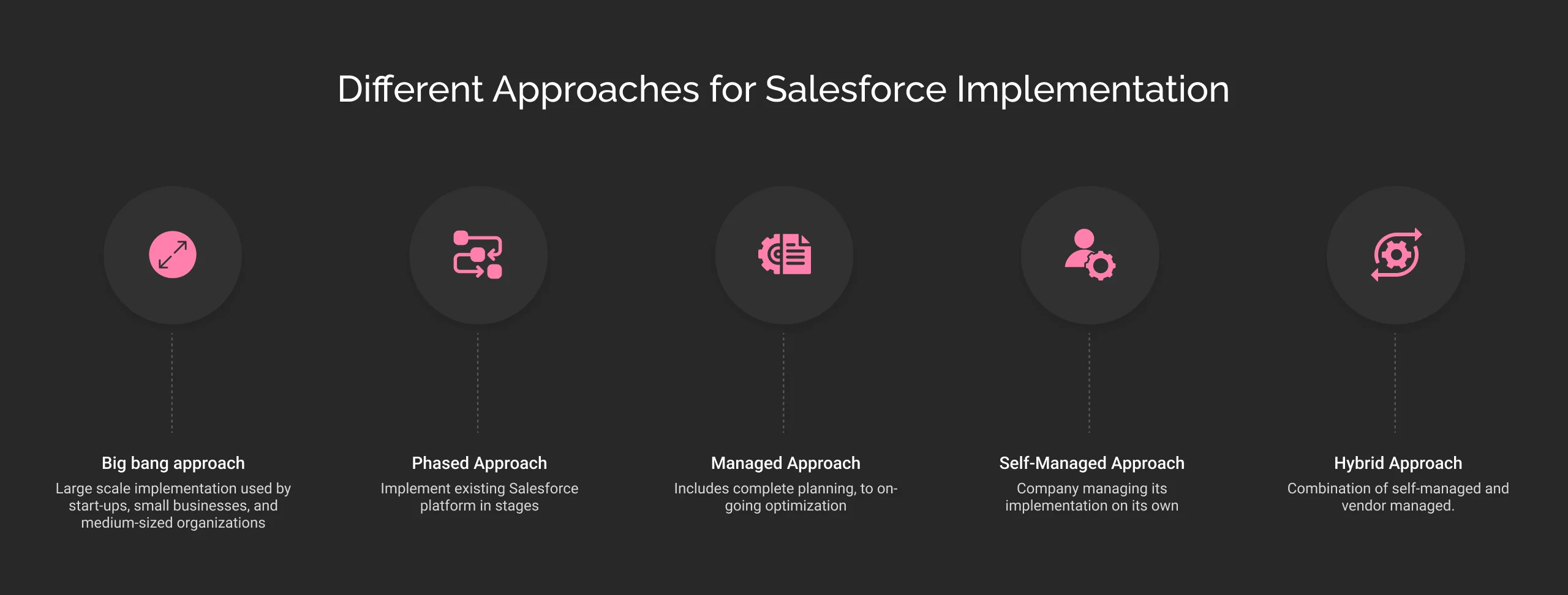 Different Approaches for Salesforce Implementation

Big bang approach
Large scale implementation used by start-ups, small businesses, and medium-sized organizations

Phased Approach
Implement existing Salesforce platform in stages

Managed Approach
Includes complete planning, to on-going optimization

Self-Managed Approach
Company managing its implementation on its own

Hybrid Approach
Combination of self-managed and vendor managed.